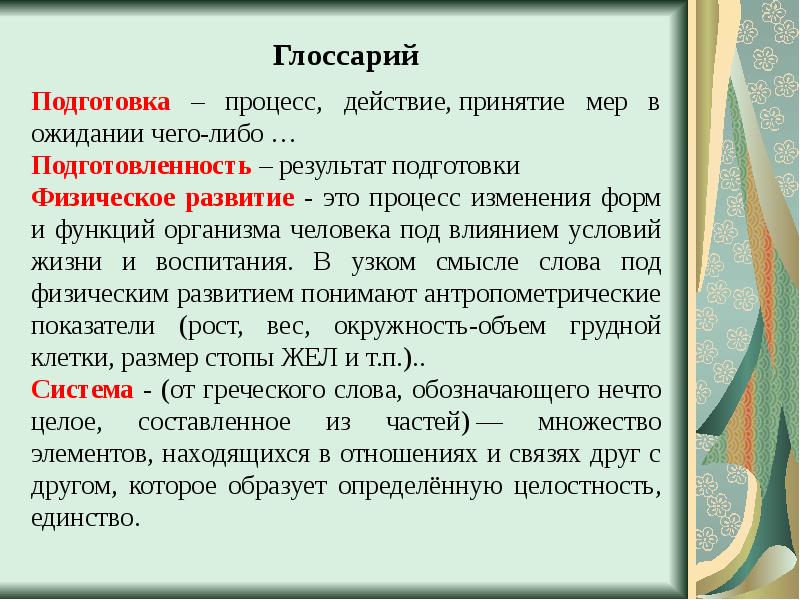 Глоссарий

Подготовка – процесс, действие, принятие мер в ожидании чего-либо …
Подготовленность – результат подготовки
Физическое развитие - это процесс изменения форм и функций организма человека под влиянием условий жизни и воспитания. В узком смысле слова под физическим развитием понимают антропометрические показатели (рост, вес, окружность-объем грудной клетки, размер стопы ЖЕЛ и т.п.)..
Система - (от греческого слова, обозначающего нечто целое, составленное из частей) — множество элементов, находящихся в отношениях и связях друг с другом, которое образует определённую целостность, единство.